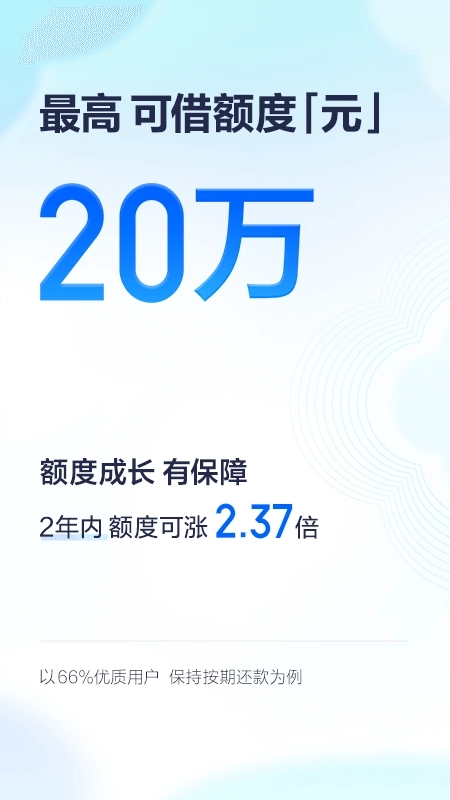 最高 可借额度「元」

20万

额度成长 有保障

2年内 额度可涨 2.37倍

以66%优质用户 保持按期还款为例